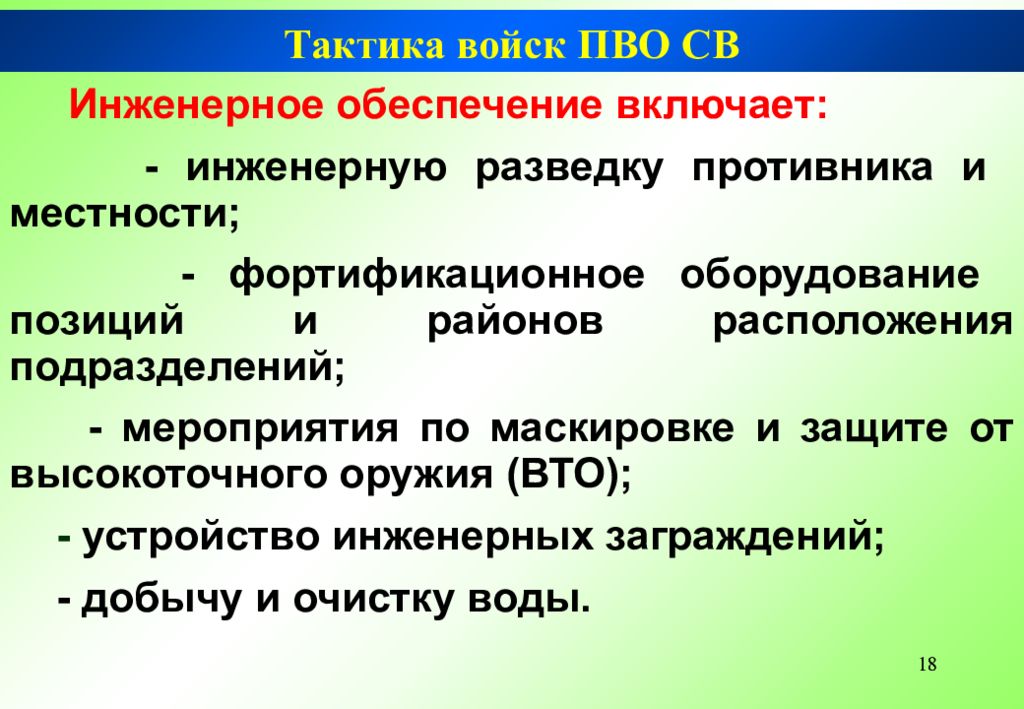 Тактика войск ПВО СВ

Инженерное обеспечение включает:

- инженерную разведку противника и местности;

- фортификационное оборудование позиций и районов расположения подразделений;

- мероприятия по маскировке и защите от высокоточного оружия (ВТО);

- устройство инженерных заграждений;

- добычу и очистку воды.

18